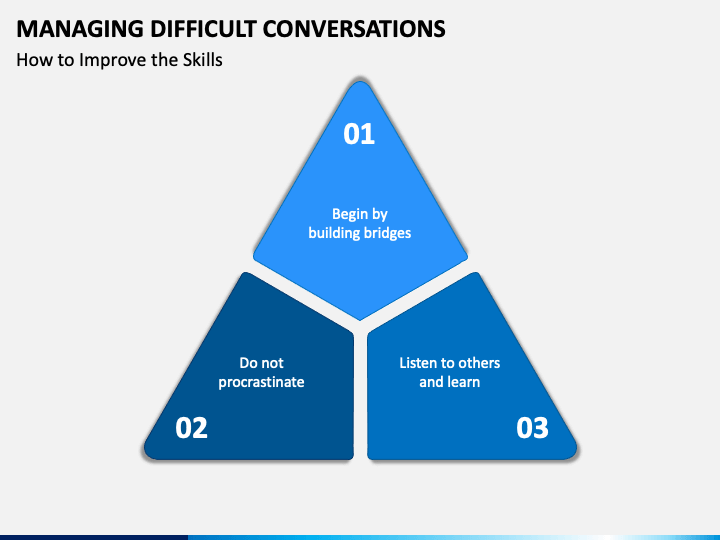 MANAGING DIFFICULT CONVERSATIONS

How to Improve the Skills

01

Begin by building bridges

Do not procrastinate

02

Listen to others and learn

03